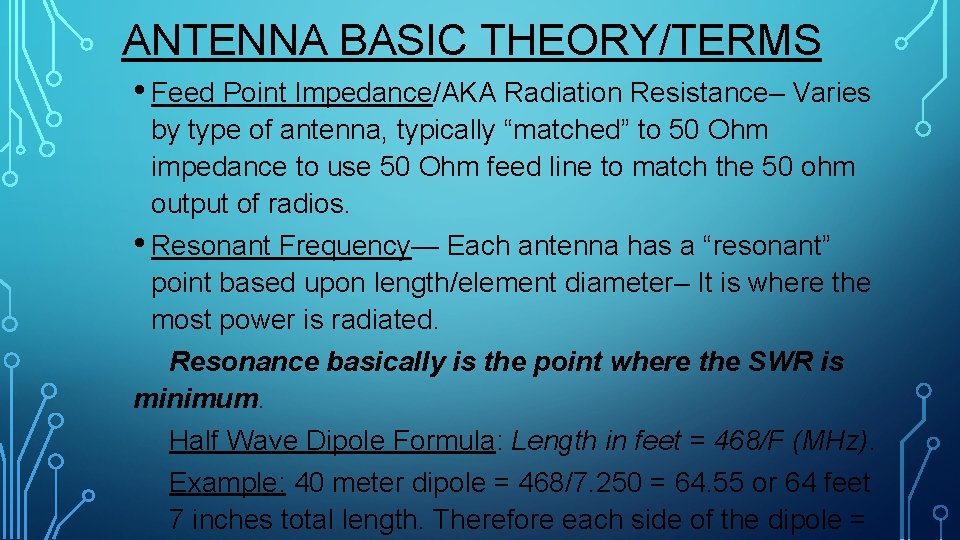 ANTENNA BASIC THEORY/TERMS

• Feed Point Impedance/AKA Radiation Resistance– Varies by type of antenna, typically “matched” to 50 Ohm impedance to use 50 Ohm feed line to match the 50 ohm output of radios.

• Resonant Frequency— Each antenna has a “resonant” point based upon length/element diameter– It is where the most power is radiated.

Resonance basically is the point where the SWR is minimum.

Half Wave Dipole Formula: Length in feet = 468/F (MHz).

Example: 40 meter dipole = 468/7.250 = 64.55 or 64 feet 7 inches total length. Therefore each side of the dipole =